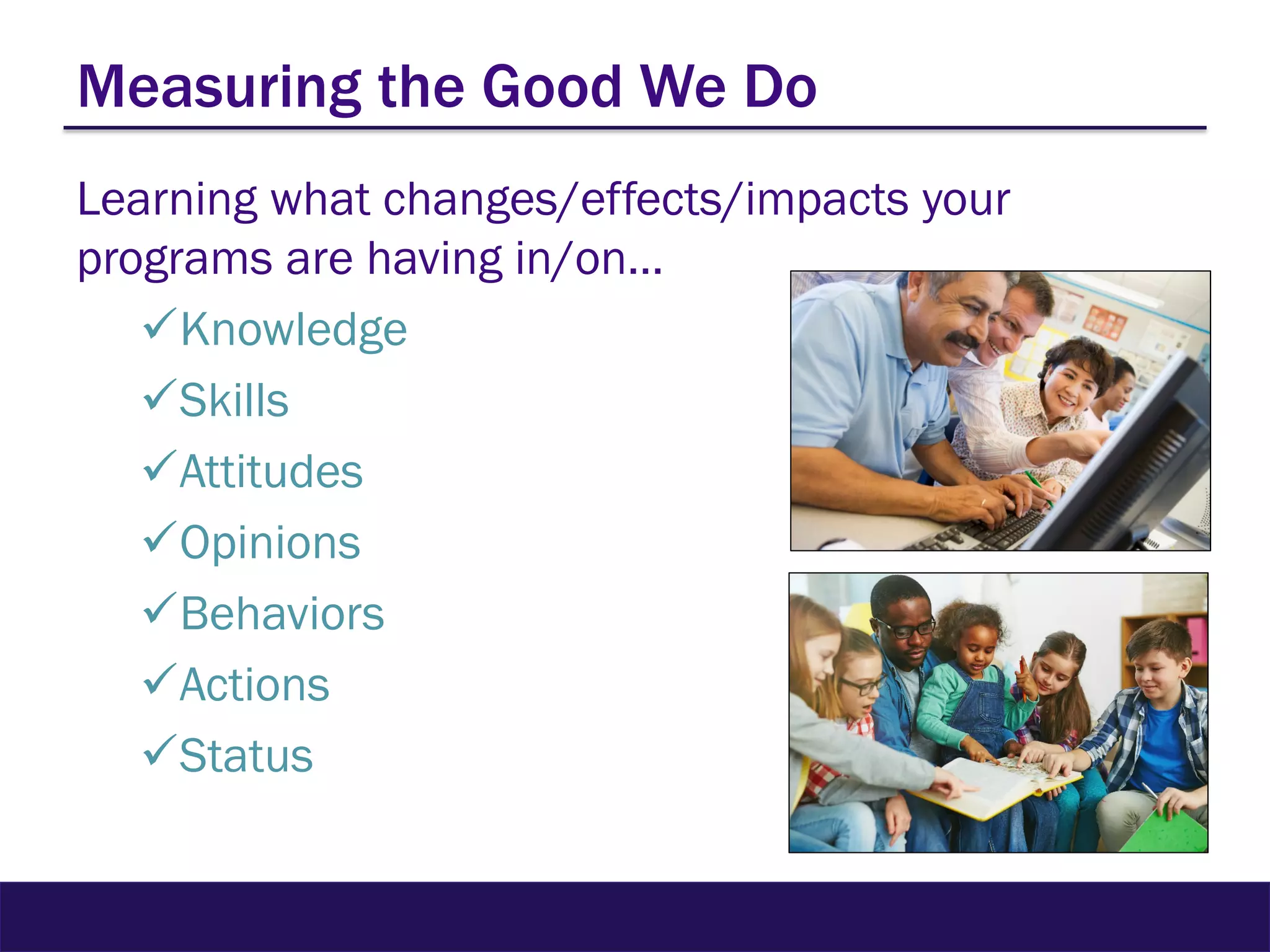 Measuring the Good We Do

Learning what changes/effects/impacts your programs are having in/on…

✓Knowledge

✓Skills

✓Attitudes

✓Opinions

✓Behaviors

✓Actions

✓Status